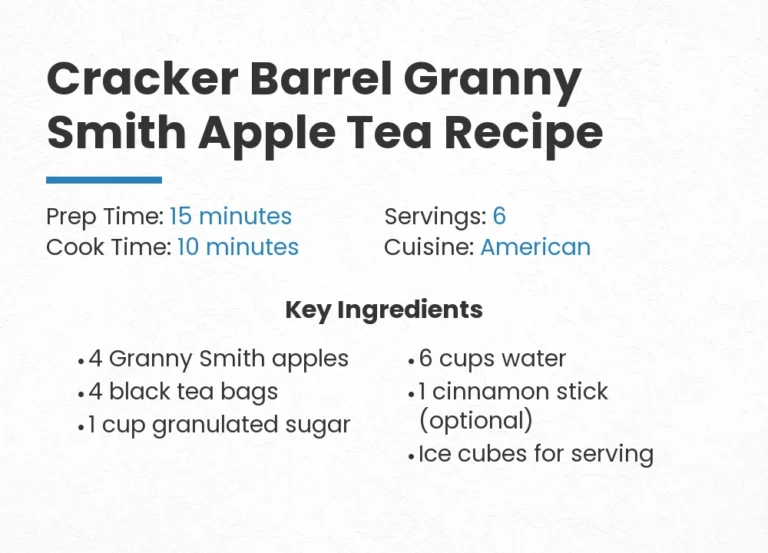 Cracker Barrel Granny Smith Apple Tea Recipe

Prep Time: 15 minutes
Cook Time: 10 minutes

Servings: 6
Cuisine: American

Key Ingredients

• 4 Granny Smith apples
• 4 black tea bags
• 1 cup granulated sugar

• 6 cups water
• 1 cinnamon stick (optional)
• Ice cubes for serving